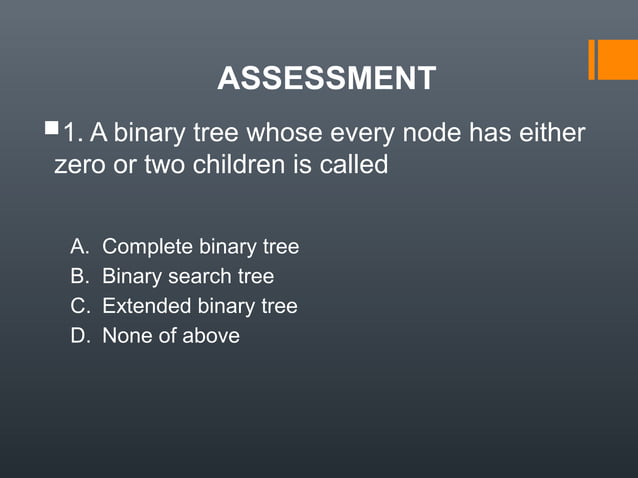 ASSESSMENT

1. A binary tree whose every node has either zero or two children is called

A. Complete binary tree
B. Binary search tree
C. Extended binary tree
D. None of above